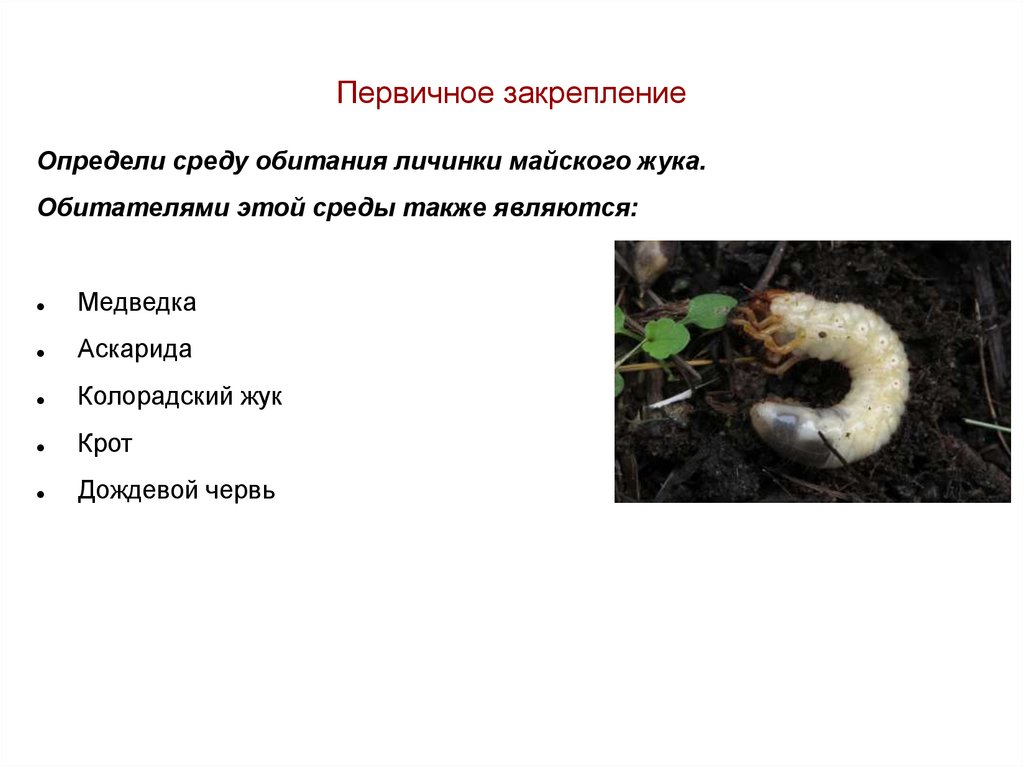 Первичное закрепление

Определи среду обитания личинки майского жука.

Обитателями этой среды также являются:

- Медведка
- Аскарида
- Колорадский жук
- Крот
- Дождевой червь